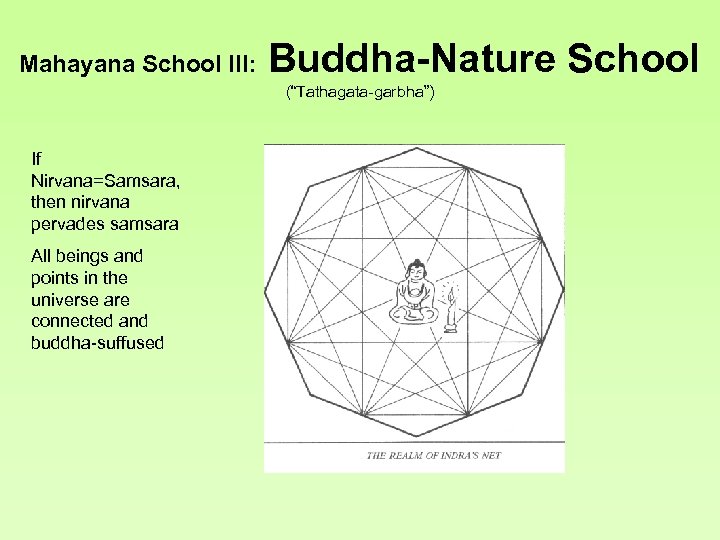 Mahayana School III: Buddha-Nature School

("Tathagata-garbha")

If Nirvana=Samsara, then nirvana pervades samsara

All beings and points in the universe are connected and buddha-suffused

THE REALM OF INDRA'S NET